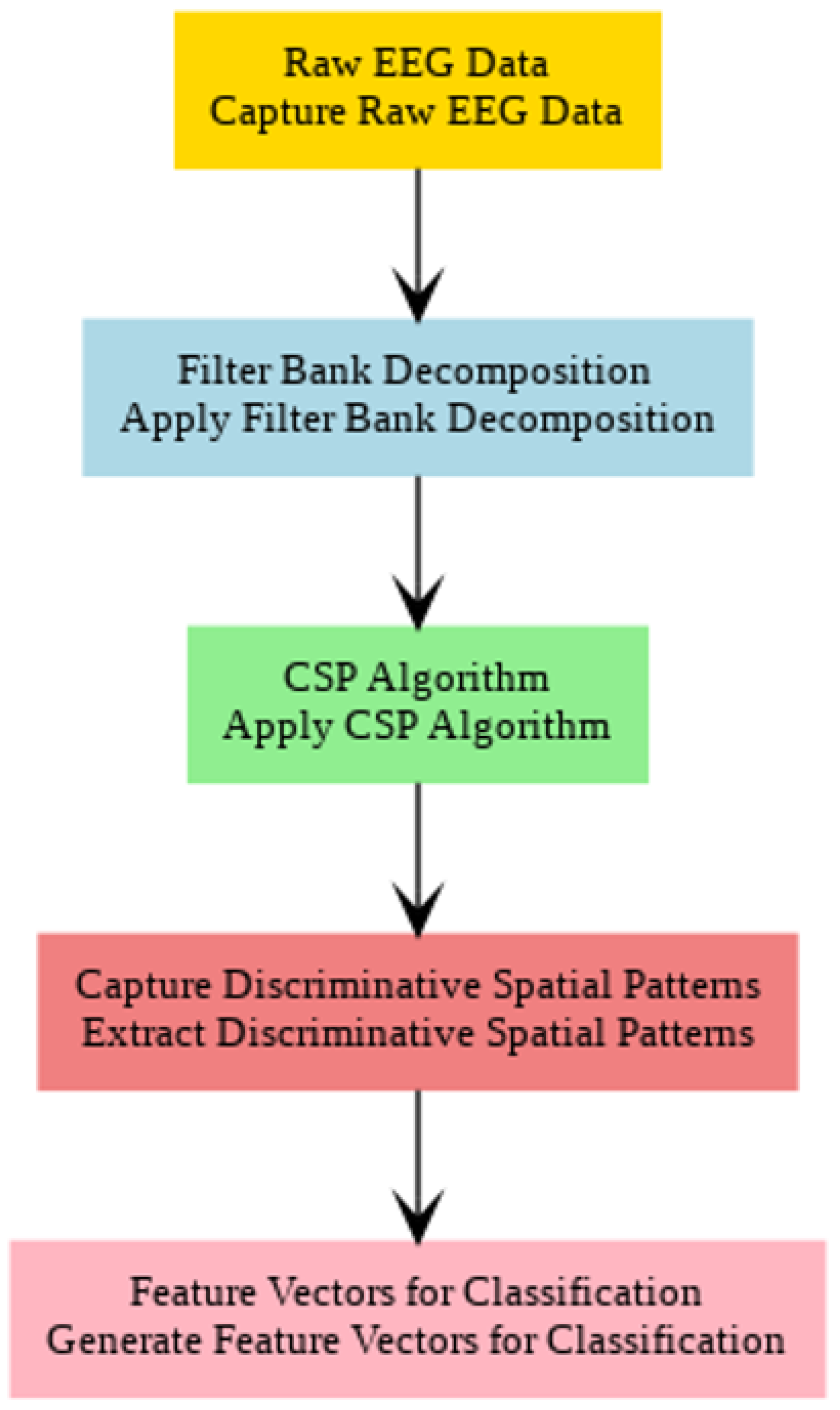 Raw EEG Data
Capture Raw EEG Data

Filter Bank Decomposition
Apply Filter Bank Decomposition

CSP Algorithm
Apply CSP Algorithm

Capture Discriminative Spatial Patterns
Extract Discriminative Spatial Patterns

Feature Vectors for Classification
Generate Feature Vectors for Classification